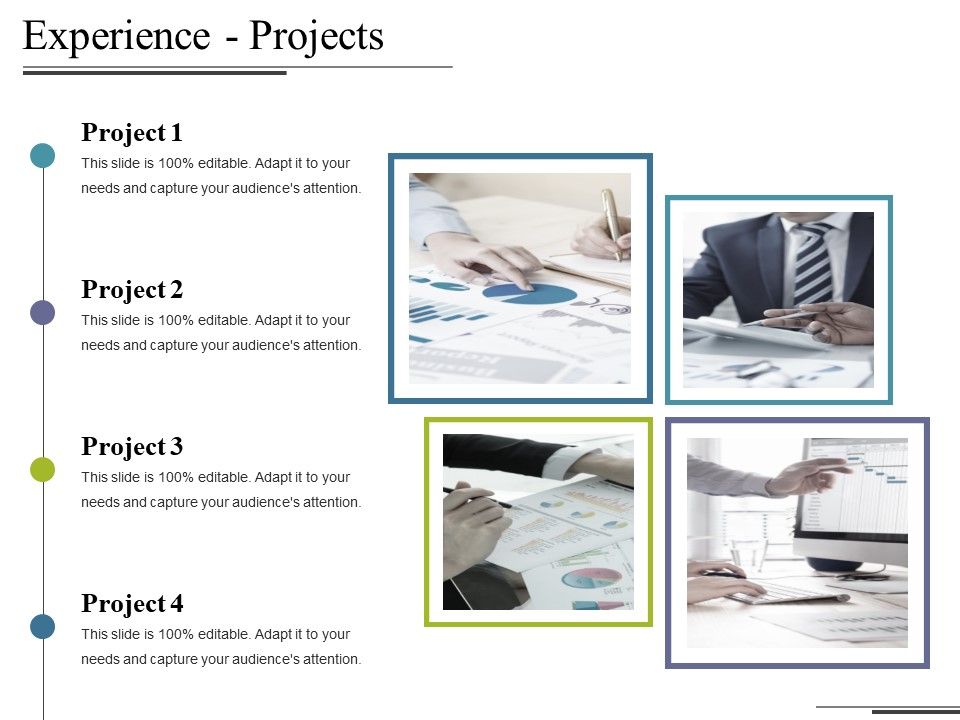 Experience - Projects

Project 1
This slide is 100% editable. Adapt it to your needs and capture your audience's attention.

Project 2
This slide is 100% editable. Adapt it to your needs and capture your audience's attention.

Project 3
This slide is 100% editable. Adapt it to your needs and capture your audience's attention.

Project 4
This slide is 100% editable. Adapt it to your needs and capture your audience's attention.